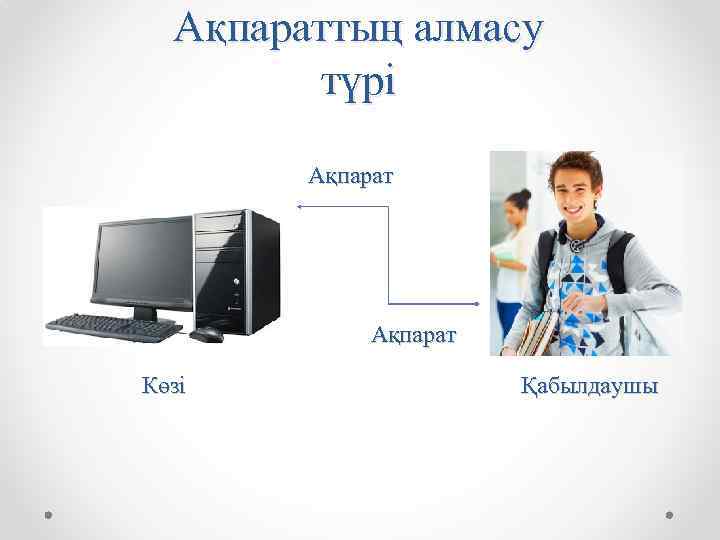 Ақпараттың алмасу түрі

Ақпарат

Ақпарат

Көзі

Қабылдаушы